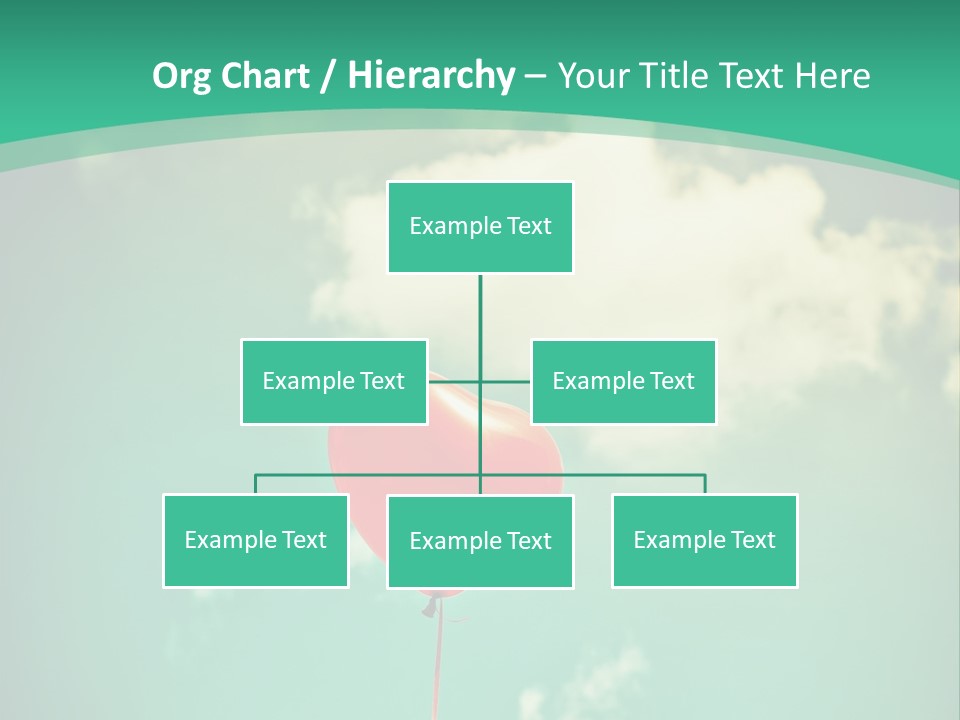 Org Chart / Hierarchy – Your Title Text Here

Example Text

Example Text

Example Text

Example Text

Example Text

Example Text